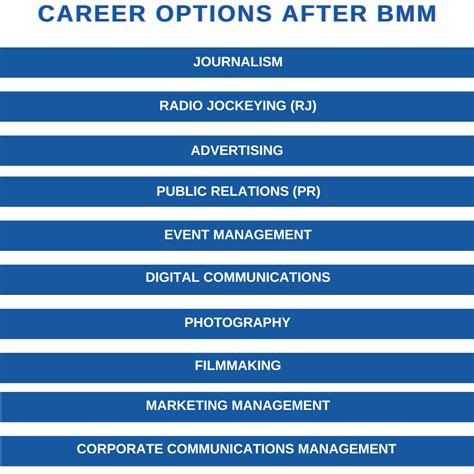 CAREER OPTIONS AFTER BMM

JOURNALISM

RADIO JOCKEYING (RJ)

ADVERTISING

PUBLIC RELATIONS (PR)

EVENT MANAGEMENT

DIGITAL COMMUNICATIONS

PHOTOGRAPHY

FILMMAKING

MARKETING MANAGEMENT

CORPORATE COMMUNICATIONS MANAGEMENT